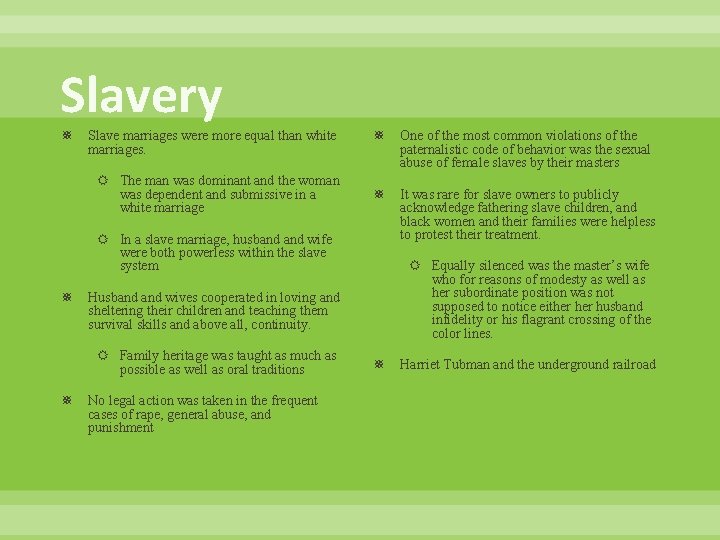 Slavery

Slave marriages were more equal than white marriages.

The man was dominant and the woman was dependent and submissive in a white marriage

In a slave marriage, husband and wife were both powerless within the slave system

Husband and wives cooperated in loving and sheltering their children and teaching them survival skills and above all, continuity.

Family heritage was taught as much as possible as well as oral traditions

No legal action was taken in the frequent cases of rape, general abuse, and punishment

One of the most common violations of the paternalistic code of behavior was the sexual abuse of female slaves by their masters

It was rare for slave owners to publicly acknowledge fathering slave children, and black women and their families were helpless to protest their treatment.

Equally silenced was the master's wife who for reasons of modesty as well as her subordinate position was not supposed to notice either her husband infidelity or his flagrant crossing of the color lines.

Harriet Tubman and the underground railroad